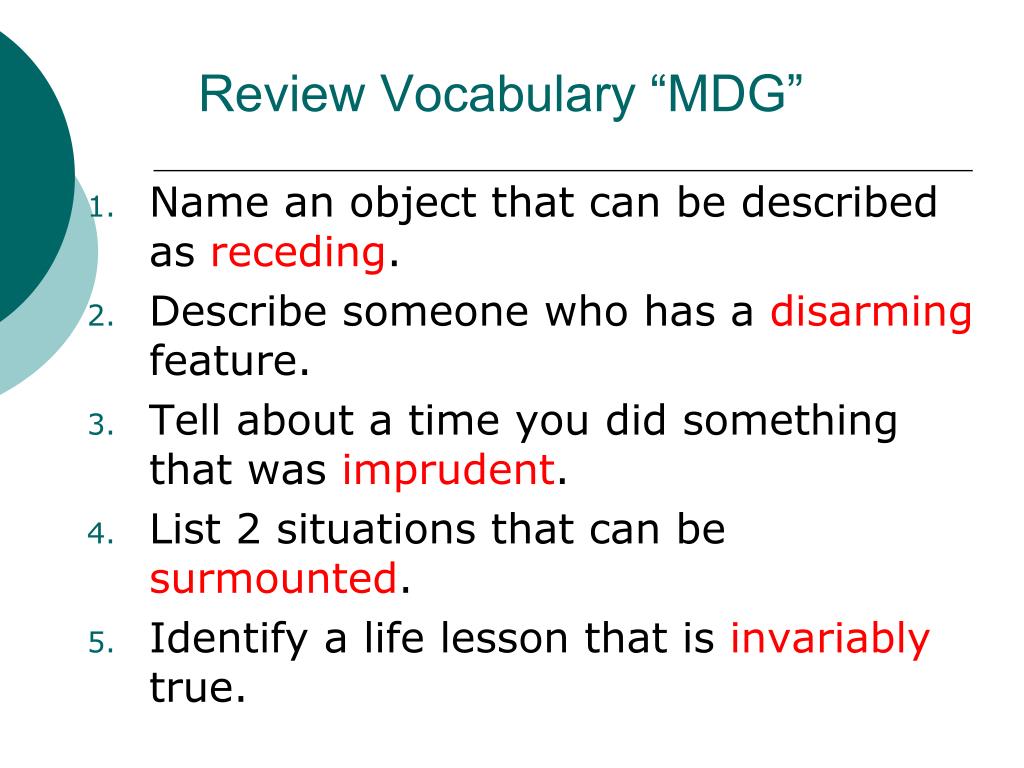 Review Vocabulary “MDG”

1. Name an object that can be described as receding.
2. Describe someone who has a disarming feature.
3. Tell about a time you did something that was imprudent.
4. List 2 situations that can be surmounted.
5. Identify a life lesson that is invariably true.